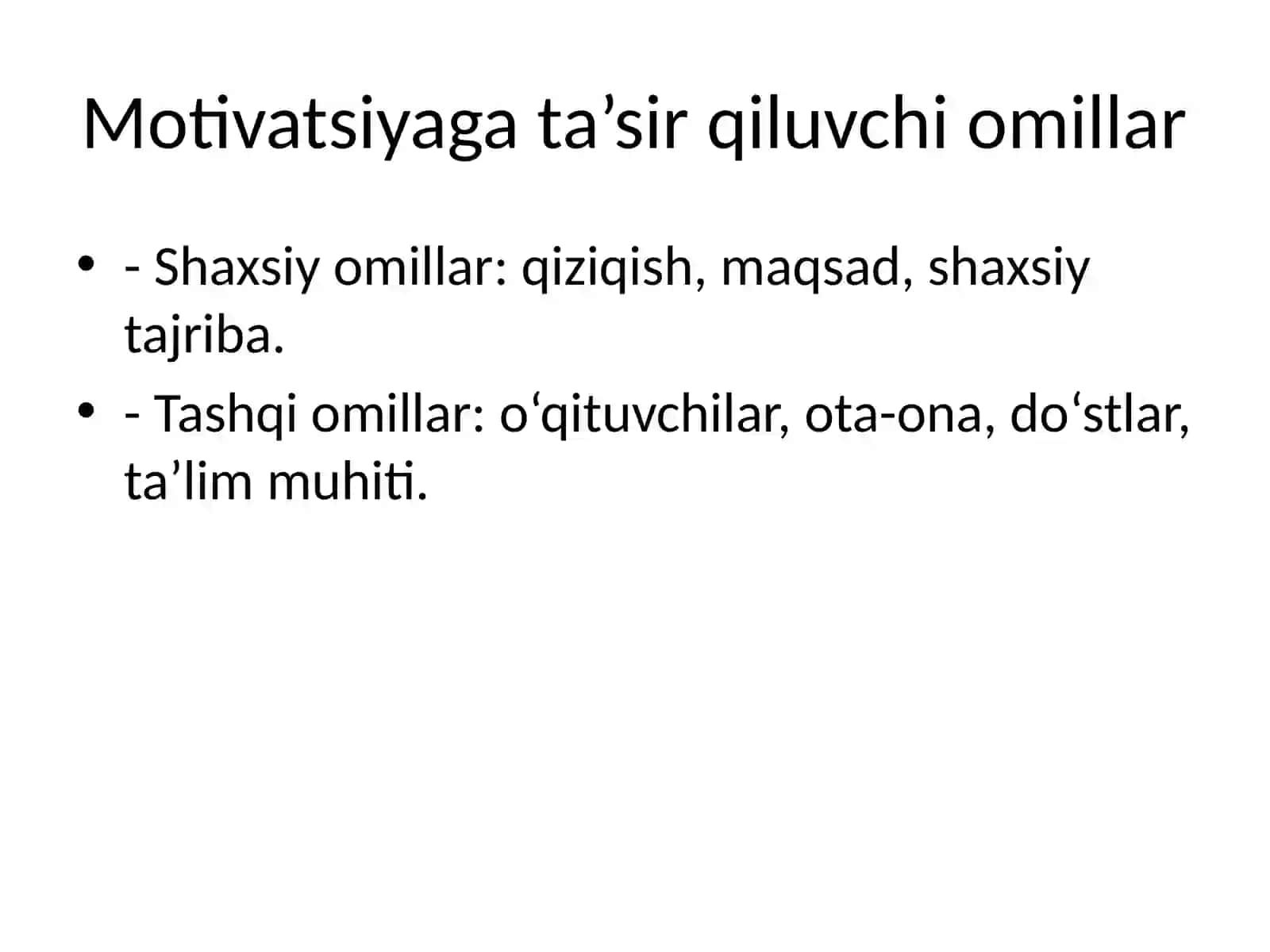 Motivatsiyaga ta’sir qiluvchi omillar

• - Shaxsiy omillar: qiziqish, maqsad, shaxsiy tajriba.
• - Tashqi omillar: o‘qituvchilar, ota-ona, do‘stlar, ta’lim muhiti.